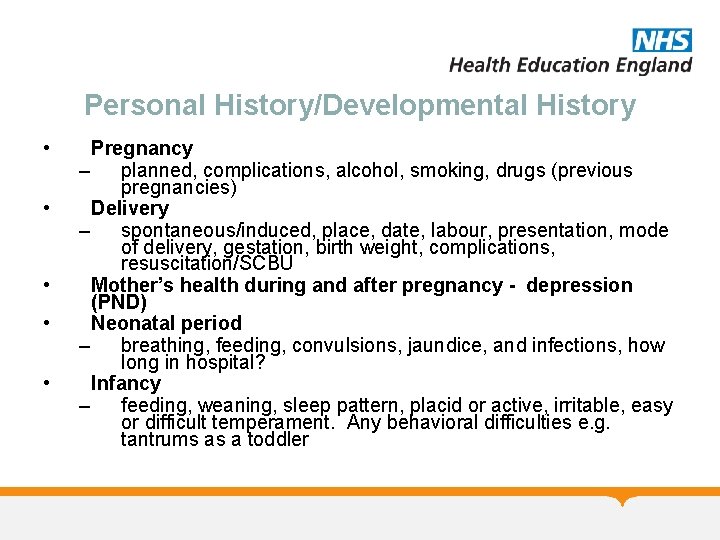 NHS
Health Education England

Personal History/Developmental History

• Pregnancy
– planned, complications, alcohol, smoking, drugs (previous pregnancies)
• Delivery
– spontaneous/induced, place, date, labour, presentation, mode of delivery, gestation, birth weight, complications, resuscitation/SCBU
• Mother's health during and after pregnancy - depression (PND)
• Neonatal period
– breathing, feeding, convulsions, jaundice, and infections, how long in hospital?
• Infancy
– feeding, weaning, sleep pattern, placid or active, irritable, easy or difficult temperament. Any behavioral difficulties e.g. tantrums as a toddler